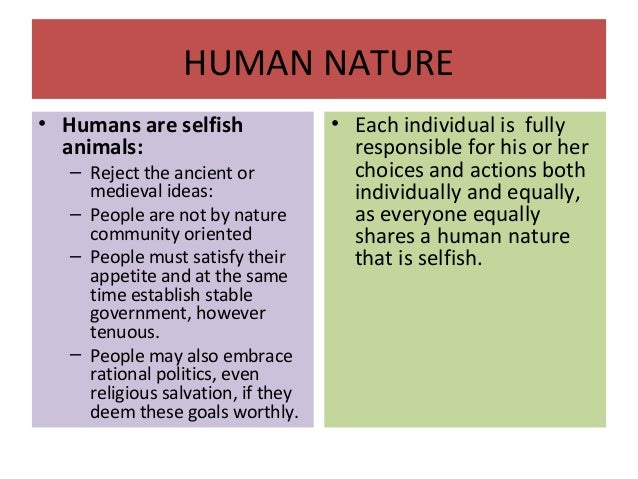 HUMAN NATURE

• Humans are selfish animals:
– Reject the ancient or medieval ideas:
– People are not by nature community oriented
– People must satisfy their appetite and at the same time establish stable government, however tenuous.
– People may also embrace rational politics, even religious salvation, if they deem these goals worthly.

• Each individual is fully responsible for his or her choices and actions both individually and equally, as everyone equally shares a human nature that is selfish.